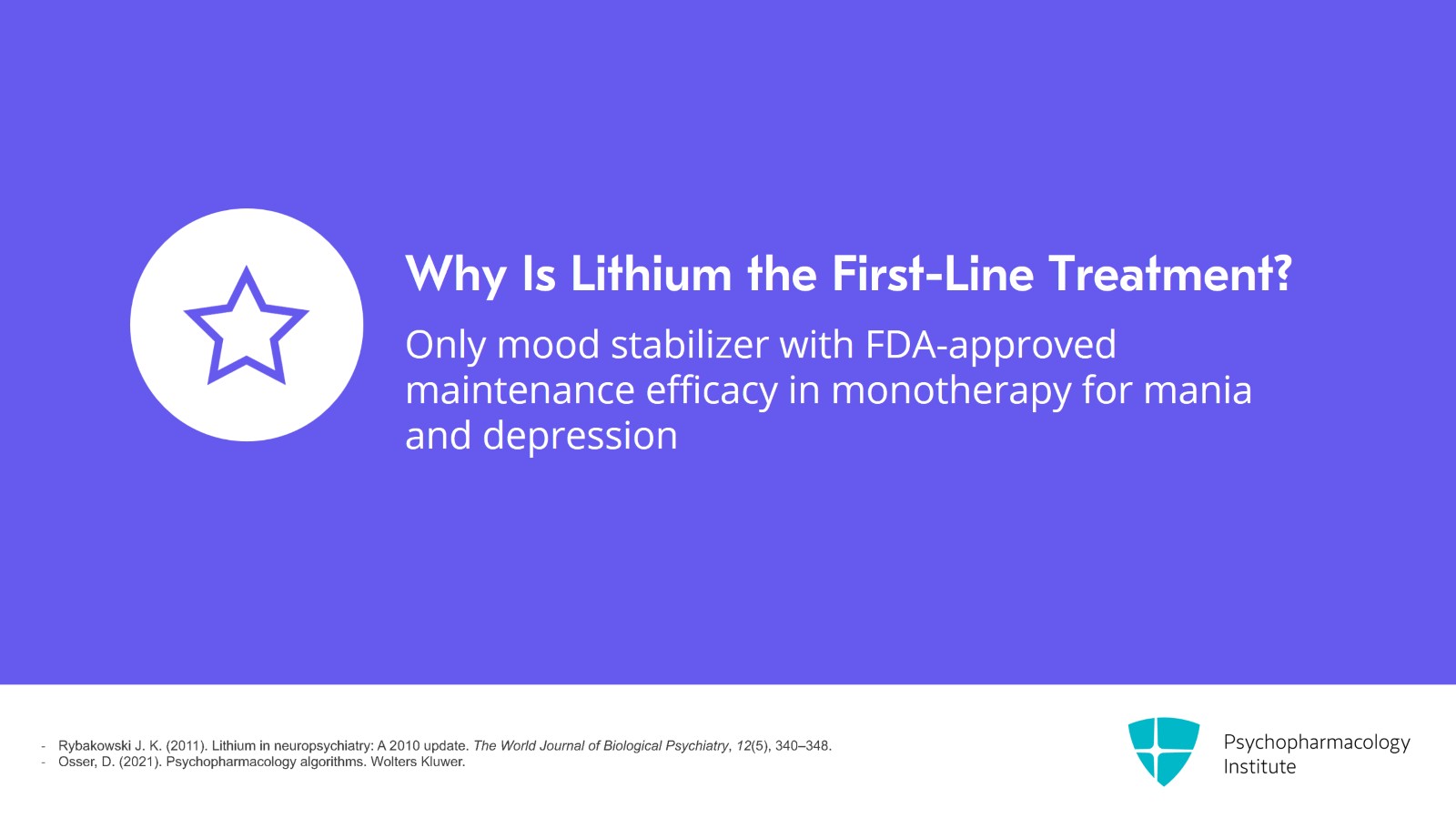 Why Is Lithium the First-Line Treatment?

Only mood stabilizer with FDA-approved maintenance efficacy in monotherapy for mania and depression

- Rybakowski J. K. (2011). Lithium in neuropsychiatry: A 2010 update. The World Journal of Biological Psychiatry, 12(5), 340–348.
- Osser, D. (2021). Psychopharmacology algorithms. Wolters Kluwer.

Psychopharmacology Institute